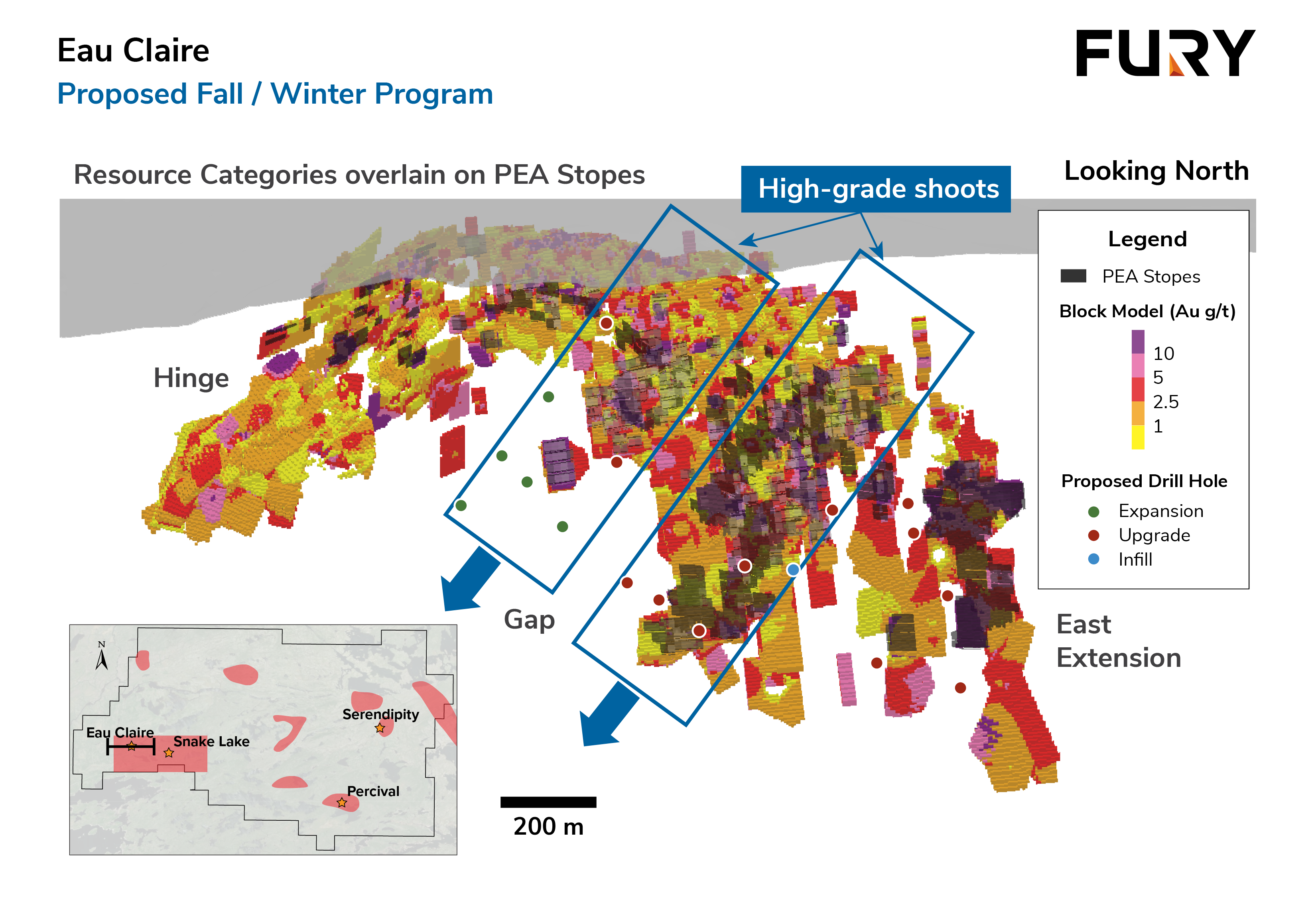 Eau Claire
Proposed Fall / Winter Program

FURY

Resource Categories overlain on PEA Stopes

High-grade shoots

Looking North

Legend
PEA Stopes
Block Model (Au g/t)
10
5
2.5
1
Proposed Drill Hole
Expansion
Upgrade
Infill

Hinge

Gap

East Extension

N

Eau Claire
Snake Lake
Serendipity
Percival

200 m